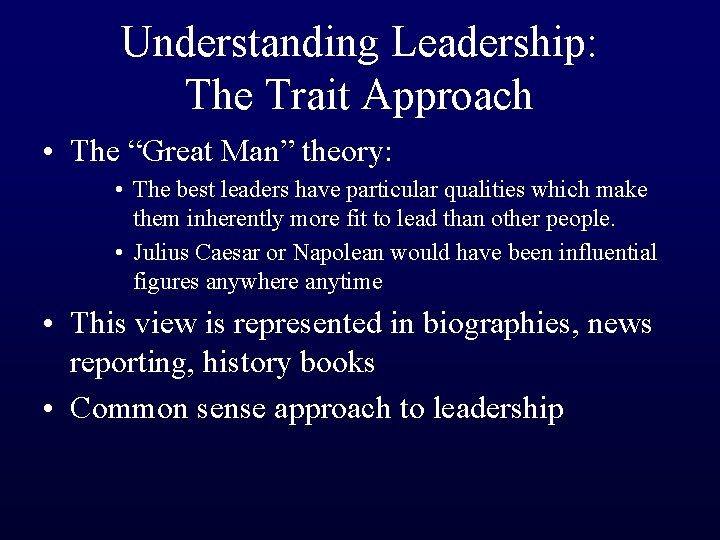 Understanding Leadership:
The Trait Approach

• The “Great Man” theory:
  • The best leaders have particular qualities which make them inherently more fit to lead than other people.
  • Julius Caesar or Napolean would have been influential figures anywhere anytime
• This view is represented in biographies, news reporting, history books
• Common sense approach to leadership